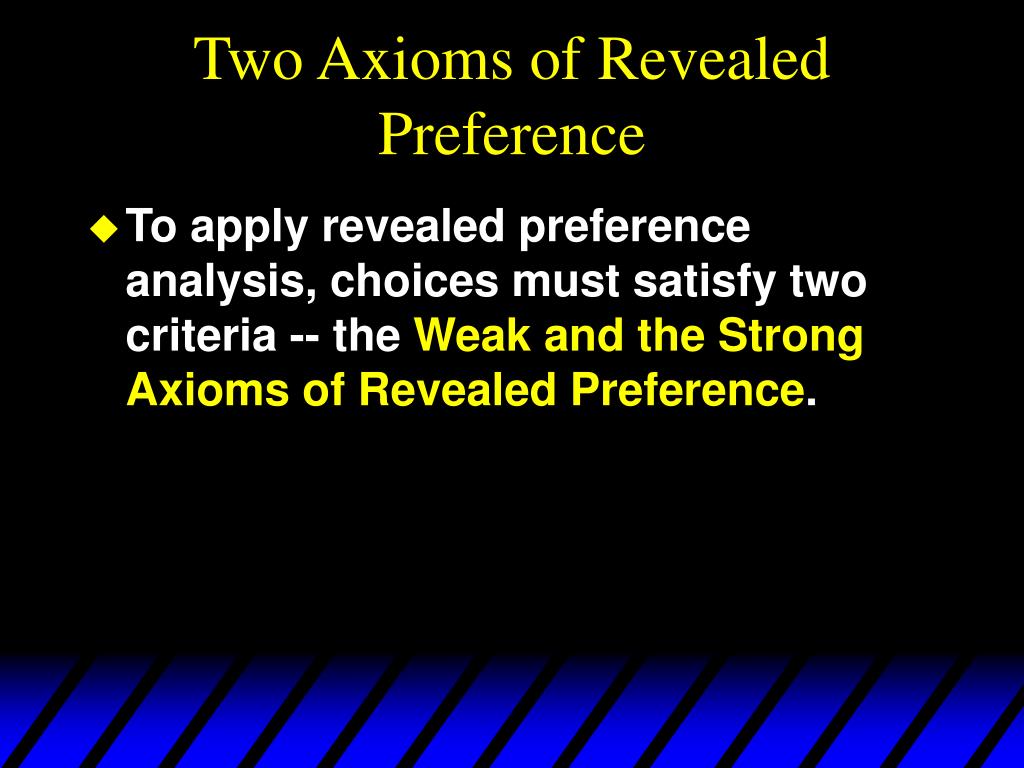 Two Axioms of Revealed Preference

To apply revealed preference analysis, choices must satisfy two criteria -- the Weak and the Strong Axioms of Revealed Preference.